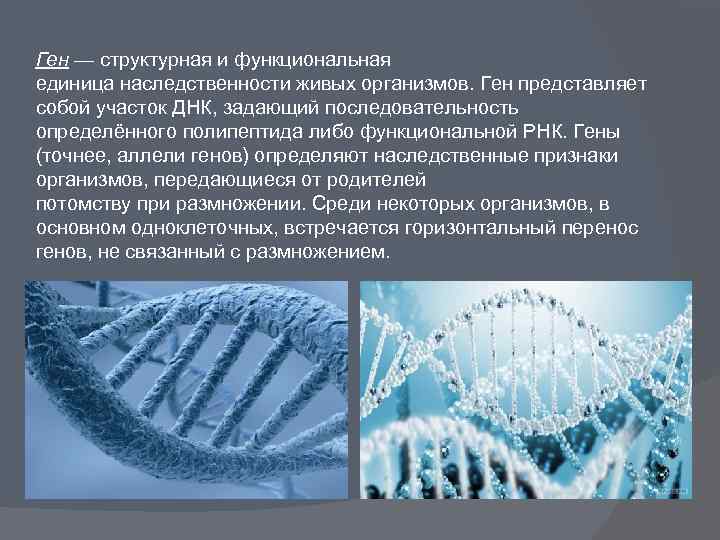 Ген — структурная и функциональная единица наследственности живых организмов. Ген представляет собой участок ДНК, задающий последовательность определённого полипептида либо функциональной РНК. Гены (точнее, аллели генов) определяют наследственные признаки организмов, передающиеся от родителей потомству при размножении. Среди некоторых организмов, в основном одноклеточных, встречается горизонтальный перенос генов, не связанный с размножением.